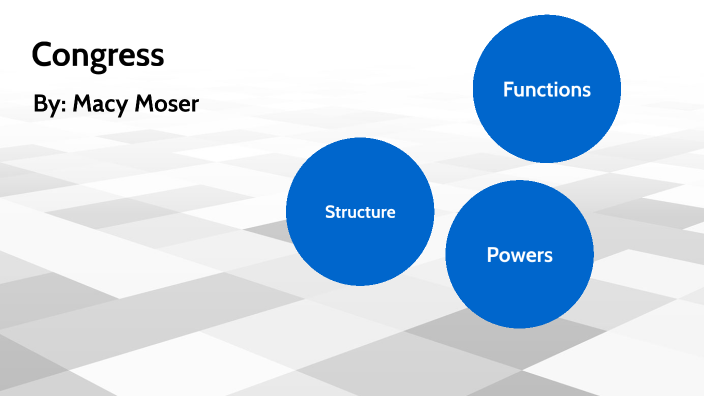 Congress

By: Macy Moser

Functions

Structure

Powers